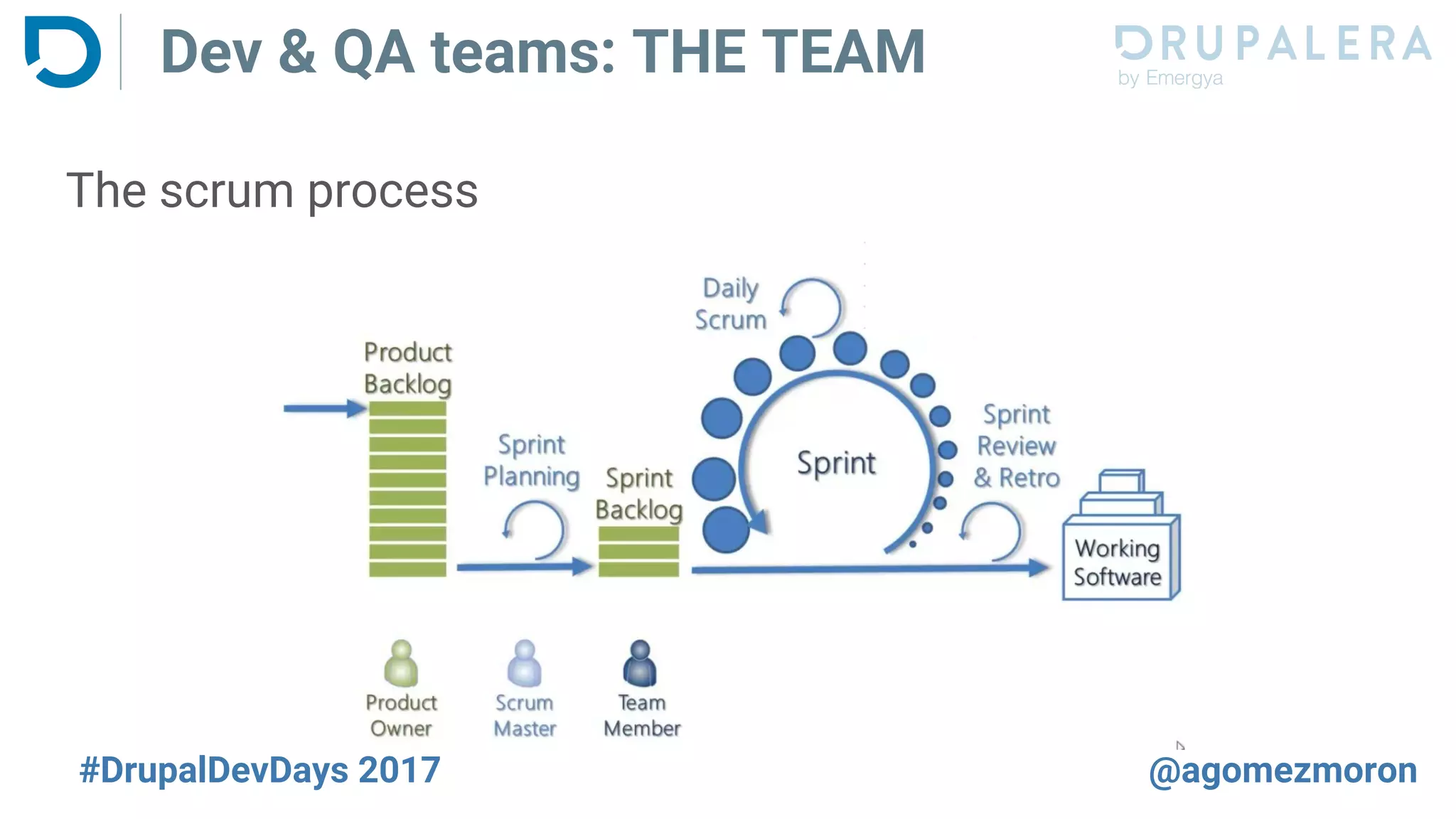 Dev & QA teams: THE TEAM

DRUPALERA
by Emergya

The scrum process

Product Backlog

Sprint Planning

Sprint Backlog

Daily Scrum

Sprint

Sprint Review & Retro

Working Software

Product Owner

Scrum Master

Team Member

#DrupalDevDays 2017

@agomezmoron